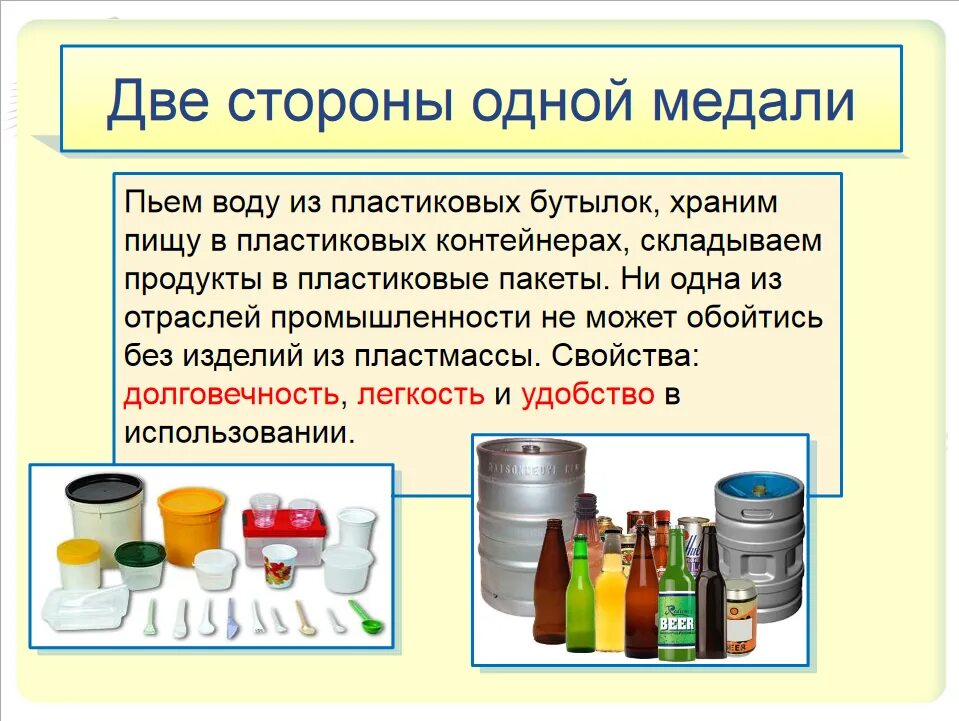 Две стороны одной медали

Пьем воду из пластиковых бутылок, храним пищу в пластиковых контейнерах, складываем продукты в пластиковые пакеты. Ни одна из отраслей промышленности не может обойтись без изделий из пластмассы. Свойства: долговечность, легкость и удобство в использовании.

BEER